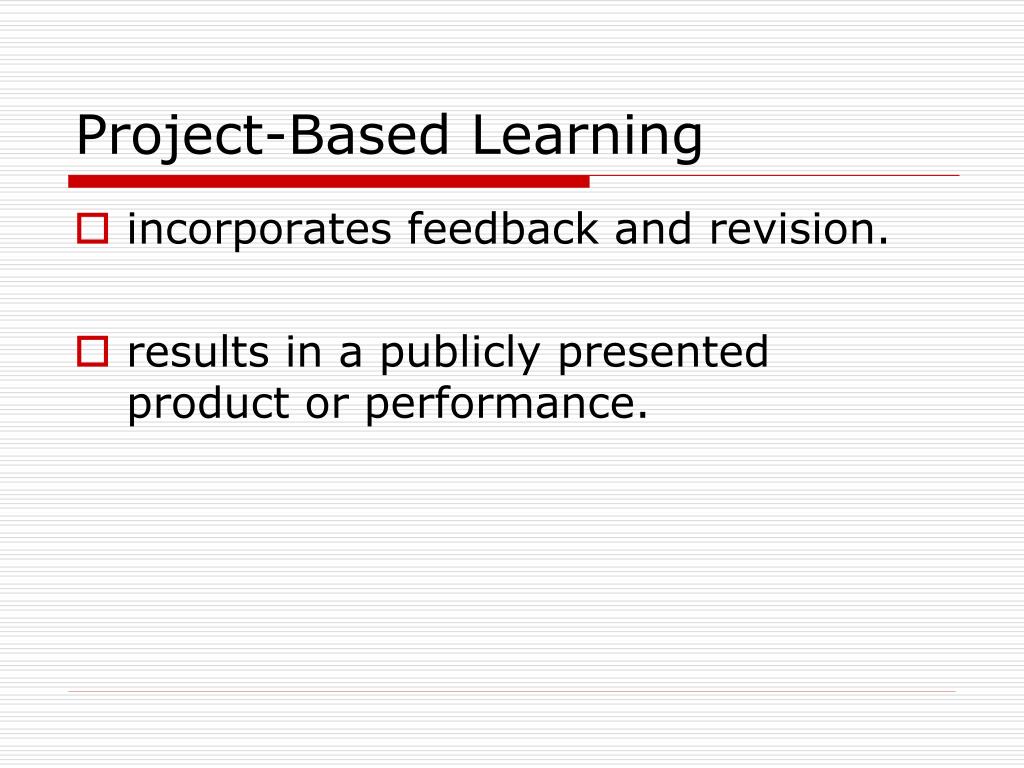 Project-Based Learning

incorporates feedback and revision.

results in a publicly presented product or performance.